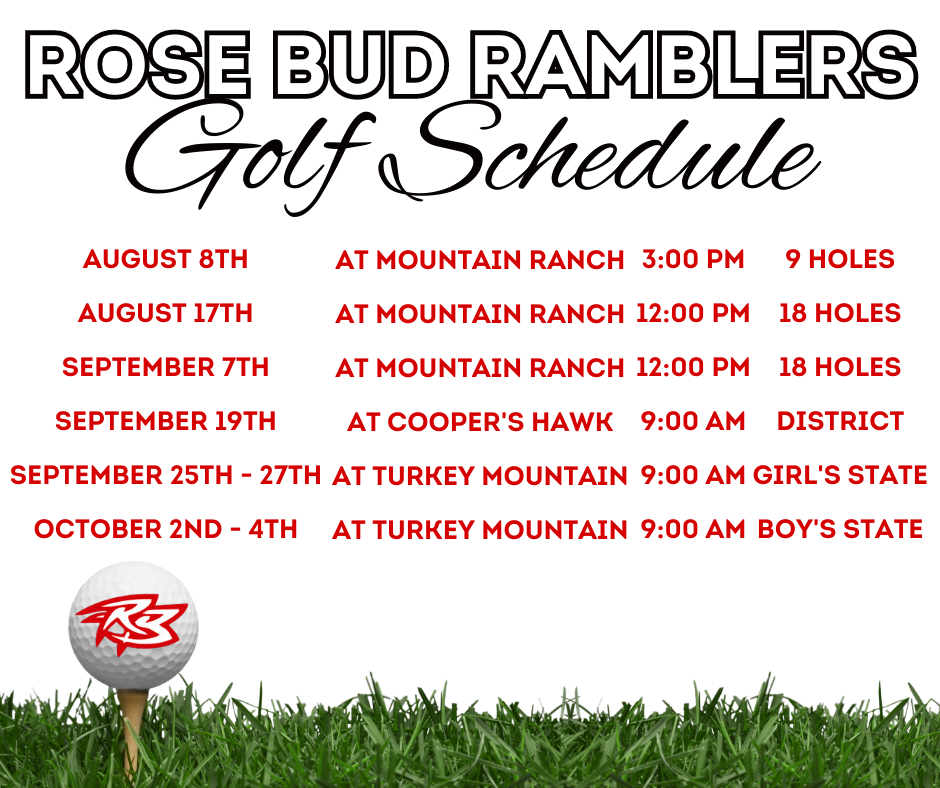 ROSE BUD RAMBLERS
Golf Schedule

| AUGUST 8TH | AT MOUNTAIN RANCH | 3:00 PM | 9 HOLES |
|---|---|---|---|
| AUGUST 17TH | AT MOUNTAIN RANCH | 12:00 PM | 18 HOLES |
| SEPTEMBER 7TH | AT MOUNTAIN RANCH | 12:00 PM | 18 HOLES |
| SEPTEMBER 19TH | AT COOPER'S HAWK | 9:00 AM | DISTRICT |
| SEPTEMBER 25TH - 27TH | AT TURKEY MOUNTAIN | 9:00 AM | GIRL'S STATE |
| OCTOBER 2ND - 4TH | AT TURKEY MOUNTAIN | 9:00 AM | BOY'S STATE |

RB